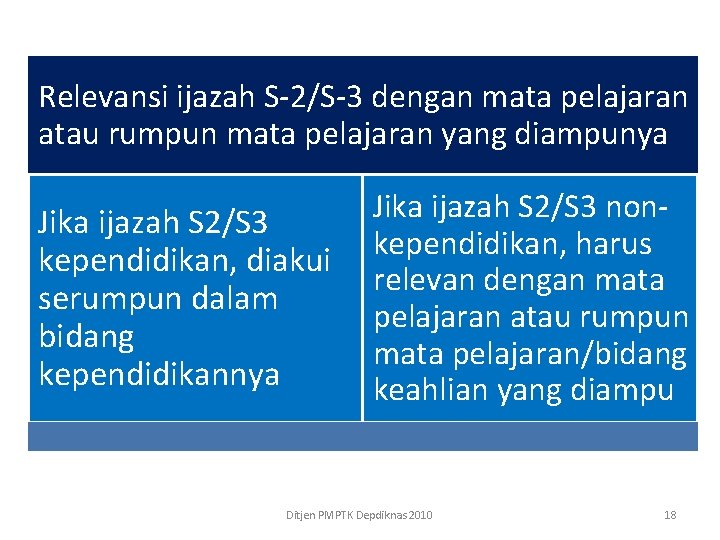 Relevansi ijazah S-2/S-3 dengan mata pelajaran atau rumpun mata pelajaran yang diampunya

Jika ijazah S2/S3 kependidikan, diakui serumpun dalam bidang kependidikannya

Jika ijazah S2/S3 non-kependidikan, harus relevan dengan mata pelajaran atau rumpun mata pelajaran/bidang keahlian yang diampu

Ditjen PMPTK Depdiknas 2010

18